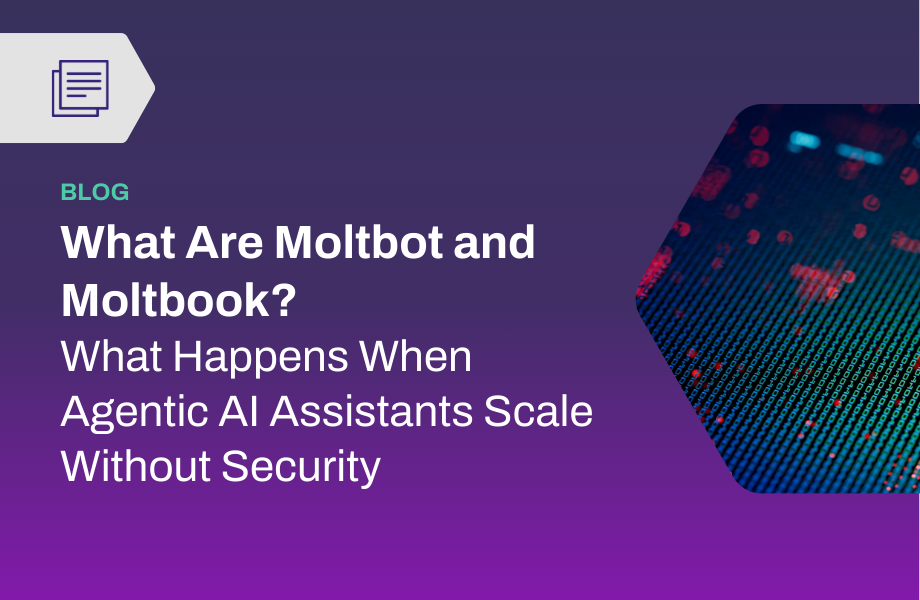 BLOG

What Are Moltbot and Moltbook?

What Happens When Agentic AI Assistants Scale Without Security